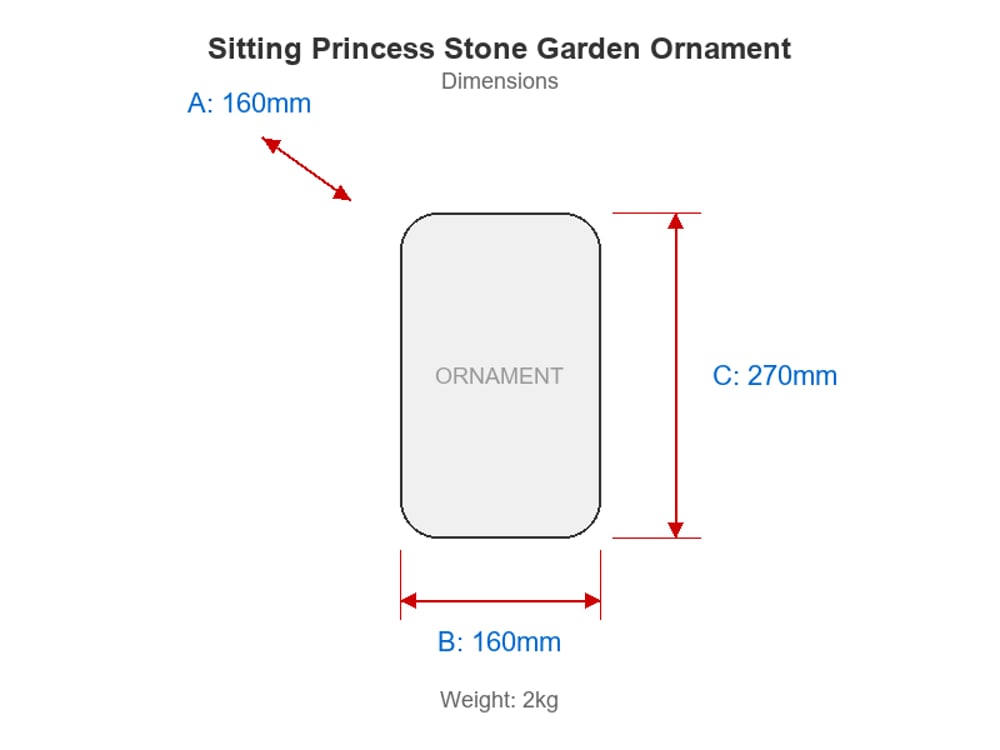 Sitting Princess Stone Garden Ornament
Dimensions

A: 160mm

ORNAMENT

C: 270mm

B: 160mm

Weight: 2kg